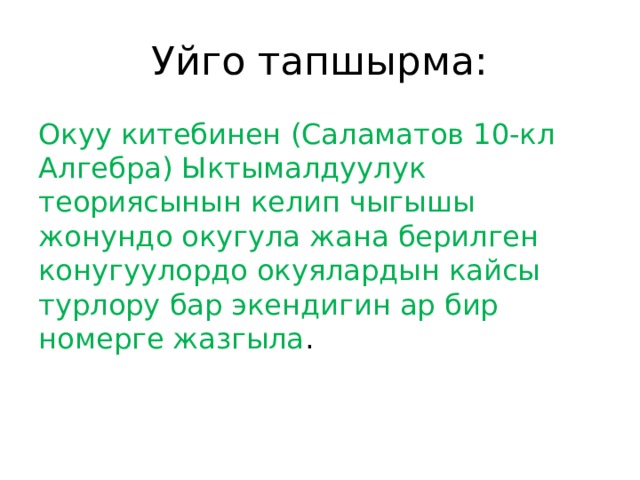 Уйго тапшырма:

Окуу китебинен (Саламатов 10-кл Алгебра) Ыктымалдуулук теориясынын келип чыгышы жонундо окугула жана берилген конугуулордо окуялардын кайсы турлору бар экендигин ар бир номерге жазгыла.